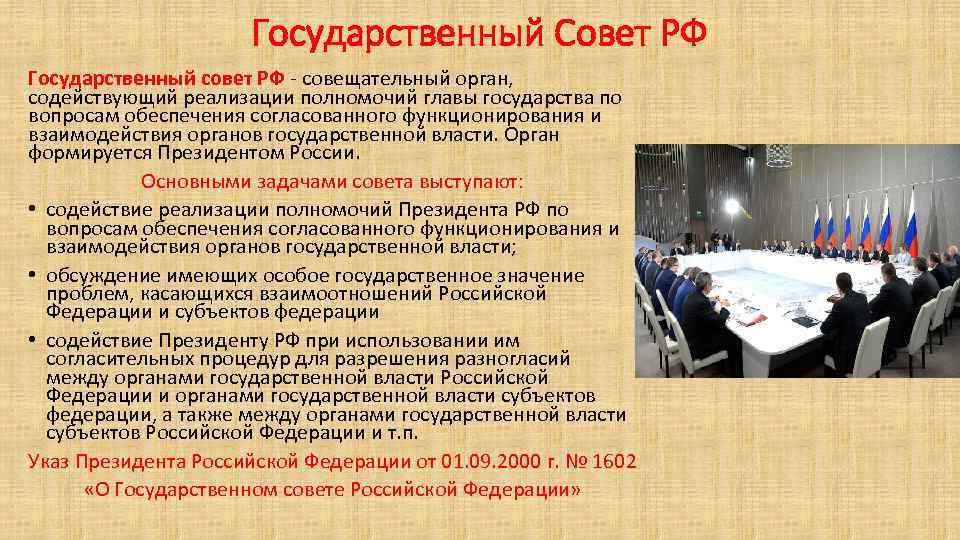 Государственный Совет РФ

Государственный совет РФ - совещательный орган, содействующий реализации полномочий главы государства по вопросам обеспечения согласованного функционирования и взаимодействия органов государственной власти. Орган формируется Президентом России.

Основными задачами совета выступают:

• содействие реализации полномочий Президента РФ по вопросам обеспечения согласованного функционирования и взаимодействия органов государственной власти;

• обсуждение имеющих особое государственное значение проблем, касающихся взаимоотношений Российской Федерации и субъектов федерации

• содействие Президенту РФ при использовании им согласительных процедур для разрешения разногласий между органами государственной власти Российской Федерации и органами государственной власти субъектов федерации, а также между органами государственной власти субъектов Российской Федерации и т.п.

Указ Президента Российской Федерации от 01.09.2000 г. № 1602 «О Государственном совете Российской Федерации»